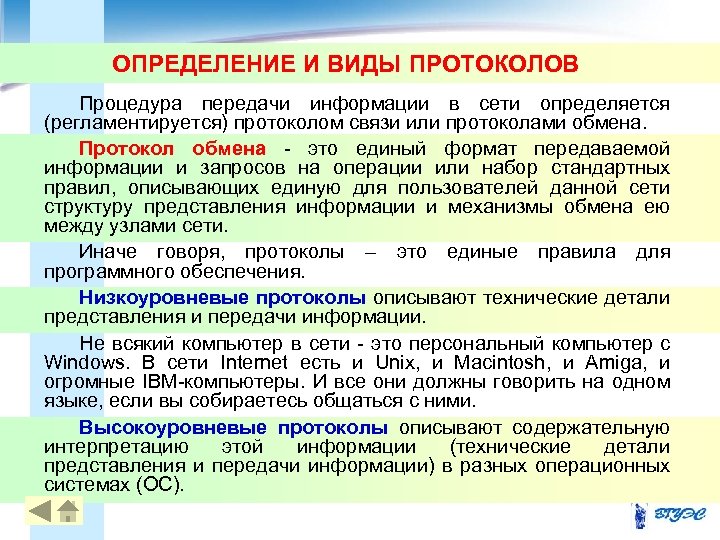 ОПРЕДЕЛЕНИЕ И ВИДЫ ПРОТОКОЛОВ

Процедура передачи информации в сети определяется (регламентируется) протоколом связи или протоколами обмена.

Протокол обмена - это единый формат передаваемой информации и запросов на операции или набор стандартных правил, описывающих единую для пользователей данной сети структуру представления информации и механизмы обмена ею между узлами сети.

Иначе говоря, протоколы – это единые правила для программного обеспечения.

Низкоуровневые протоколы описывают технические детали представления и передачи информации.

Не всякий компьютер в сети - это персональный компьютер с Windows. В сети Internet есть и Unix, и Macintosh, и Amiga, и огромные IBM-компьютеры. И все они должны говорить на одном языке, если вы собираетесь общаться с ними.

Высокоуровневые протоколы описывают содержательную интерпретацию этой информации (технические детали представления и передачи информации) в разных операционных системах (ОС).

ВГУЭС